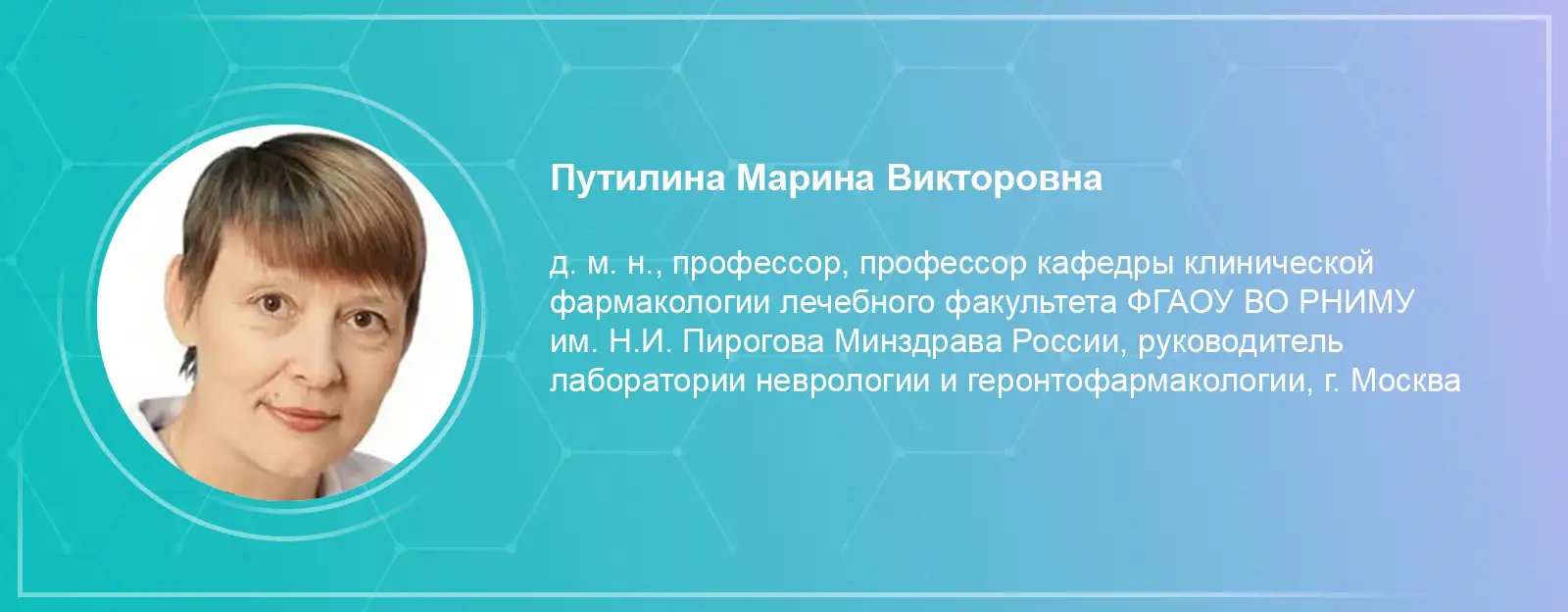 Путилина Марина Викторовна

д. м. н., профессор, профессор кафедры клинической фармакологии лечебного факультета ФГАОУ ВО РНИМУ им. Н.И. Пирогова Минздрава России, руководитель лаборатории неврологии и геронтофармакологии, г. Москва